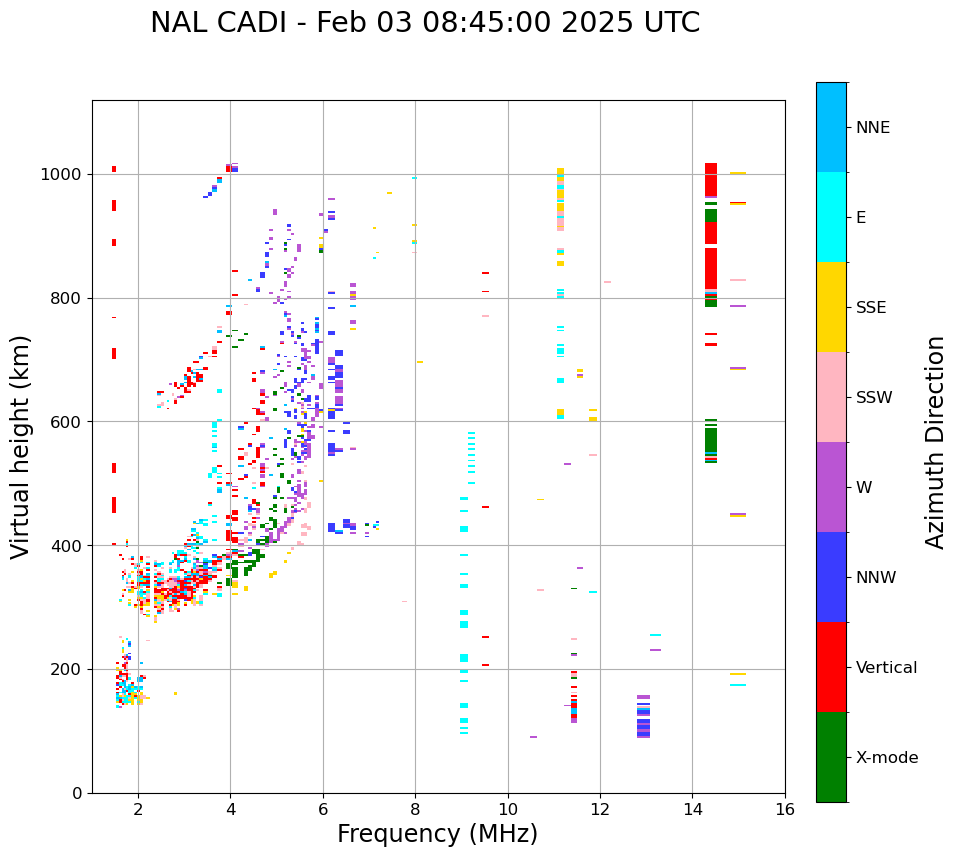 NAL CADI - Feb 03 08:45:00 2025 UTC

Virtual height (km)

1000
800
600
400
200
0

2
4
6
8
10
12
14
16

Frequency (MHz)

NNE
E
SSE
SSW
W
NNW
Vertical
X-mode

Azimuth Direction